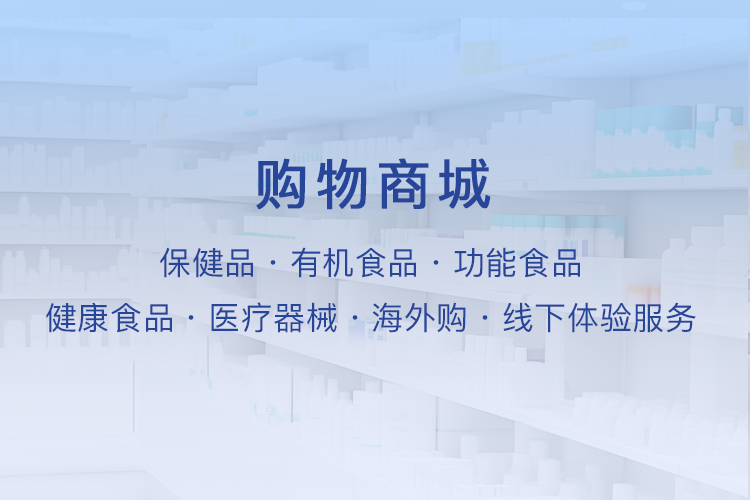 购物商城

保健品 · 有机食品 · 功能食品

健康食品 · 医疗器械 · 海外购 · 线下体验服务